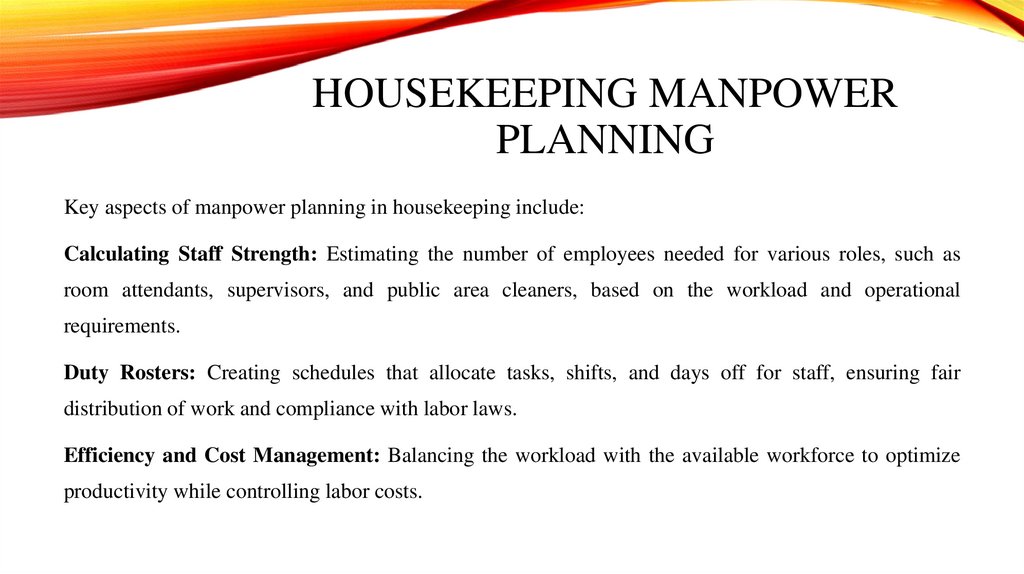 HOUSEKEEPING MANPOWER PLANNING

Key aspects of manpower planning in housekeeping include:

Calculating Staff Strength: Estimating the number of employees needed for various roles, such as room attendants, supervisors, and public area cleaners, based on the workload and operational requirements.

Duty Rosters: Creating schedules that allocate tasks, shifts, and days off for staff, ensuring fair distribution of work and compliance with labor laws.

Efficiency and Cost Management: Balancing the workload with the available workforce to optimize productivity while controlling labor costs.